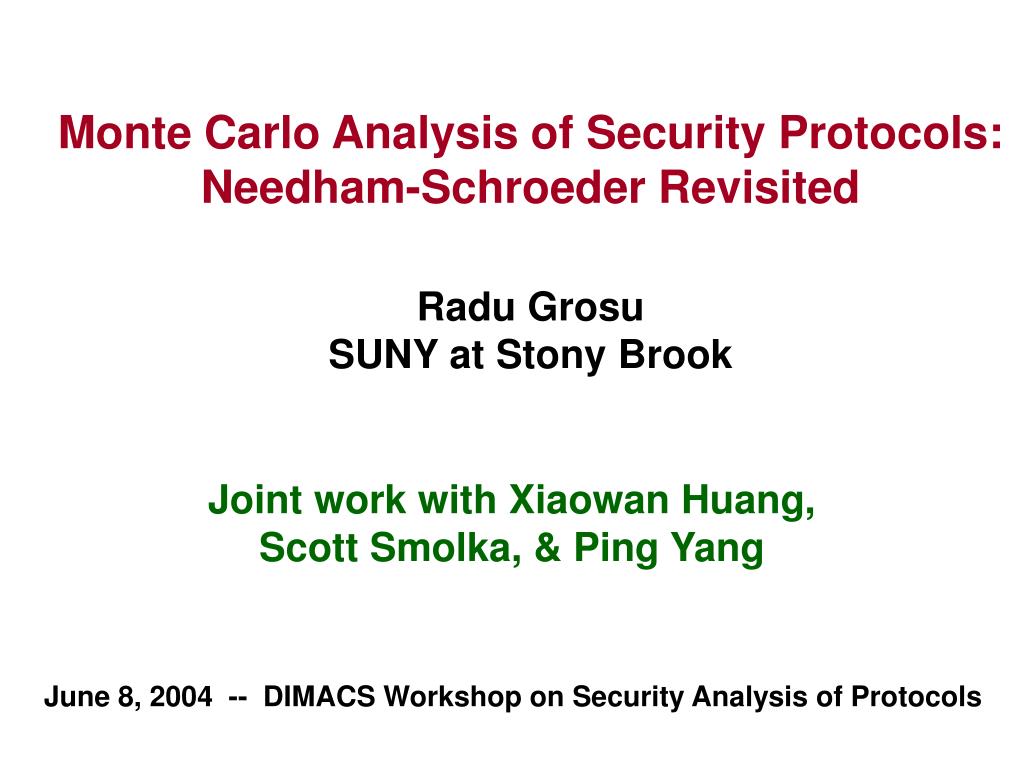 Monte Carlo Analysis of Security Protocols: Needham-Schroeder Revisited

Radu Grosu
SUNY at Stony Brook

Joint work with Xiaowan Huang, Scott Smolka, & Ping Yang

June 8, 2004 -- DIMACS Workshop on Security Analysis of Protocols